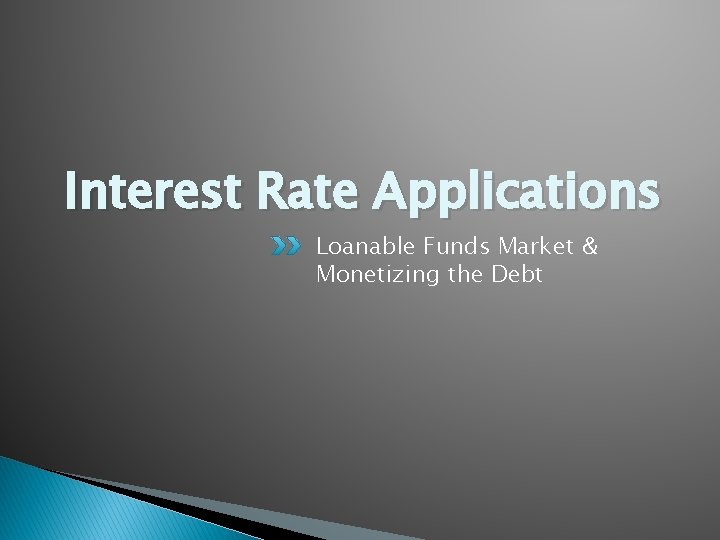 Interest Rate Applications

Loanable Funds Market & Monetizing the Debt